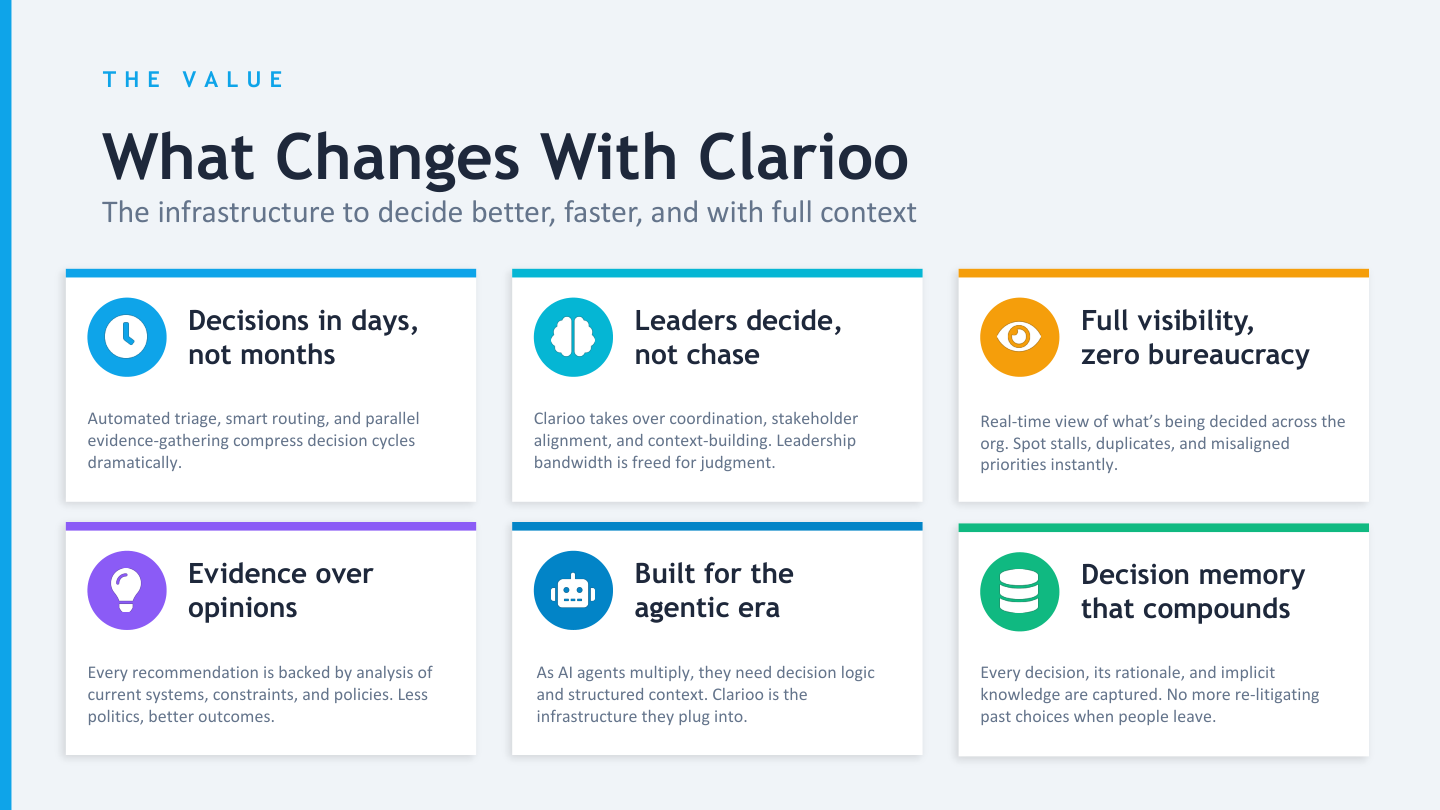 THE VALUE

What Changes With Clarioo

The infrastructure to decide better, faster, and with full context

Decisions in days, not months

Automated triage, smart routing, and parallel evidence-gathering compress decision cycles dramatically.

Leaders decide, not chase

Clarioo takes over coordination, stakeholder alignment, and context-building. Leadership bandwidth is freed for judgment.

Full visibility, zero bureaucracy

Real-time view of what's being decided across the org. Spot stalls, duplicates, and misaligned priorities instantly.

Evidence over opinions

Every recommendation is backed by analysis of current systems, constraints, and policies. Less politics, better outcomes.

Built for the agentic era

As AI agents multiply, they need decision logic and structured context. Clarioo is the infrastructure they plug into.

Decision memory that compounds

Every decision, its rationale, and implicit knowledge are captured. No more re-litigating past choices when people leave.